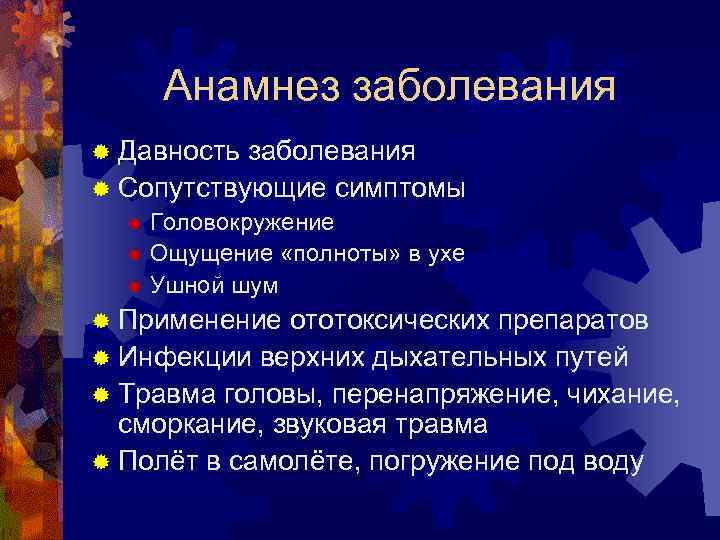 Анамнез заболевания

Давность заболевания
Сопутствующие симптомы
Головокружение
Ощущение «полноты» в ухе
Ушной шум
Применение ототоксических препаратов
Инфекции верхних дыхательных путей
Травма головы, перенапряжение, чихание, сморкание, звуковая травма
Полёт в самолёте, погружение под воду